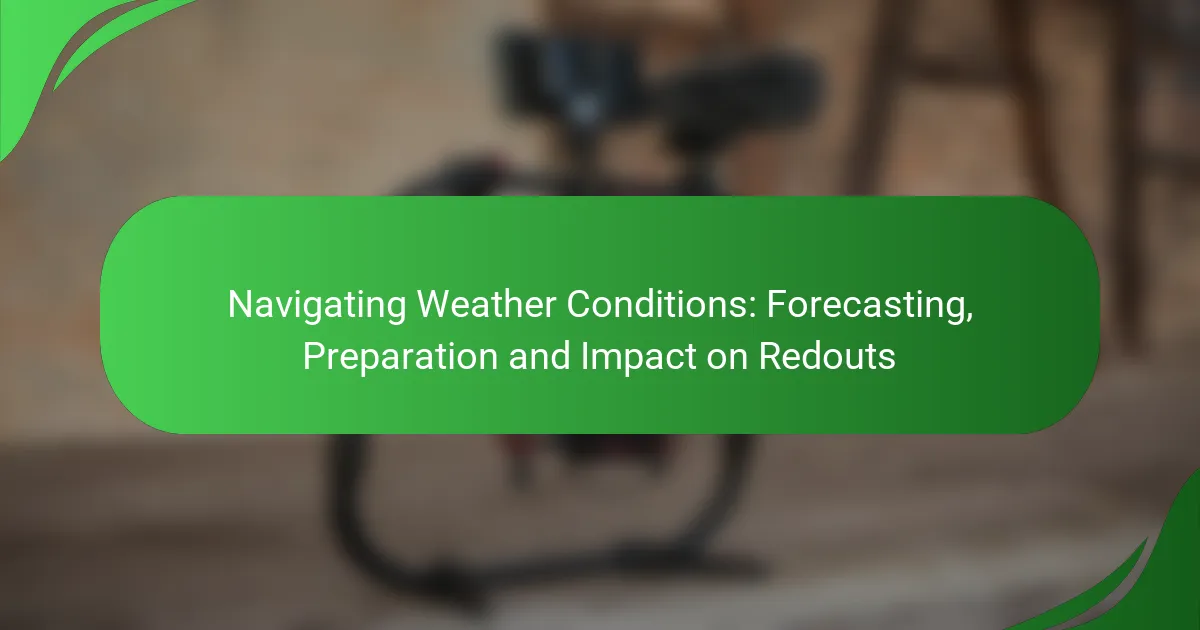 Navigating Weather Conditions: Forecasting, Preparation and Impact on Redouts